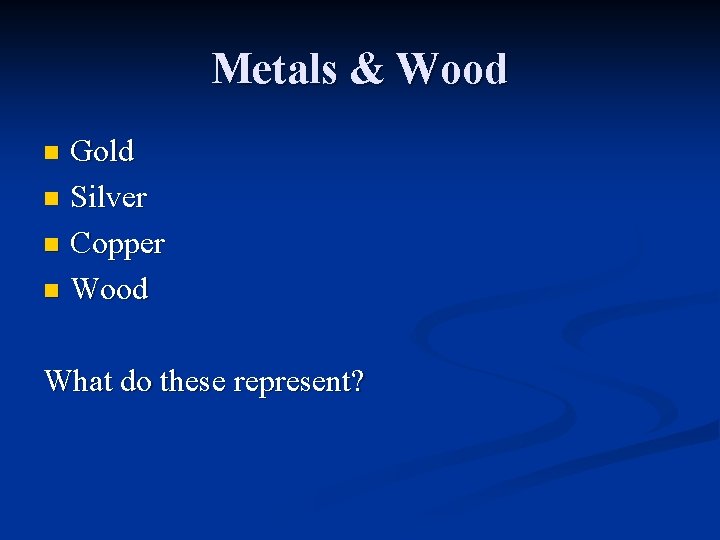 Metals & Wood

- Gold
- Silver
- Copper
- Wood

What do these represent?